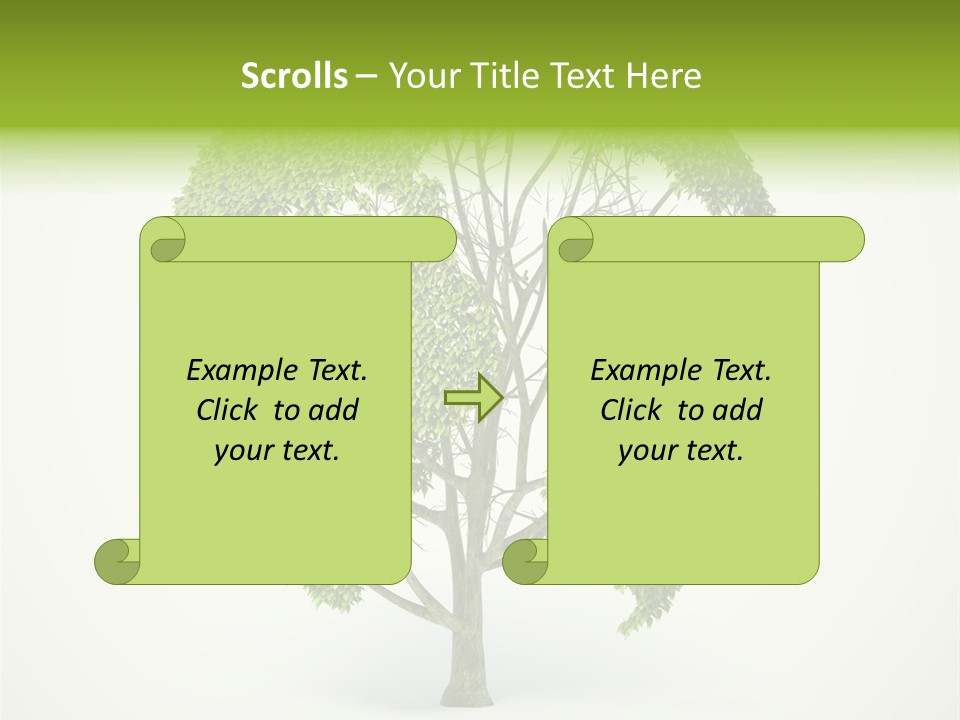 Scrolls – Your Title Text Here

Example Text. Click to add your text.

Example Text. Click to add your text.